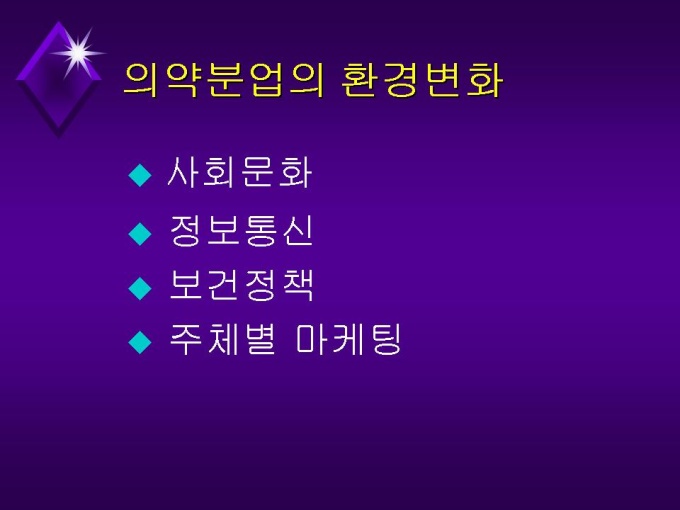 의약분업의 환경변화

◆ 사회문화
◆ 정보통신
◆ 보건정책
◆ 주체별 마케팅